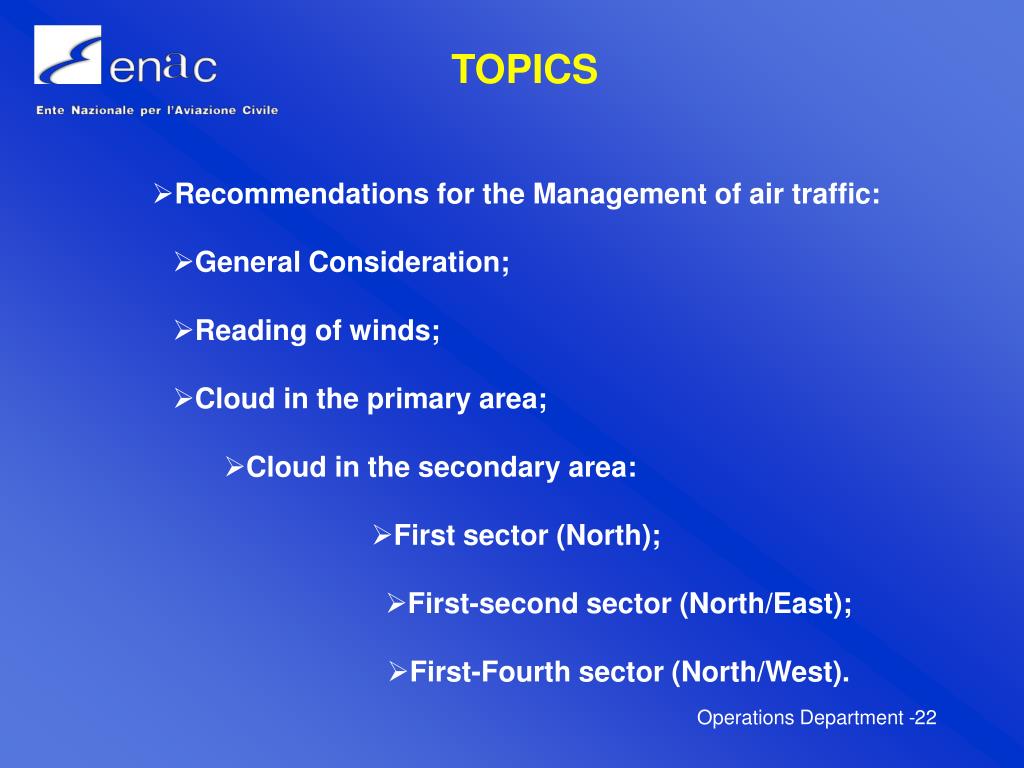 enac
Ente Nazionale per l'Aviazione Civile

TOPICS

➢Recommendations for the Management of air traffic:

➢General Consideration;

➢Reading of winds;

➢Cloud in the primary area;

➢Cloud in the secondary area:

➢First sector (North);

➢First-second sector (North/East);

➢First-Fourth sector (North/West).

Operations Department -22